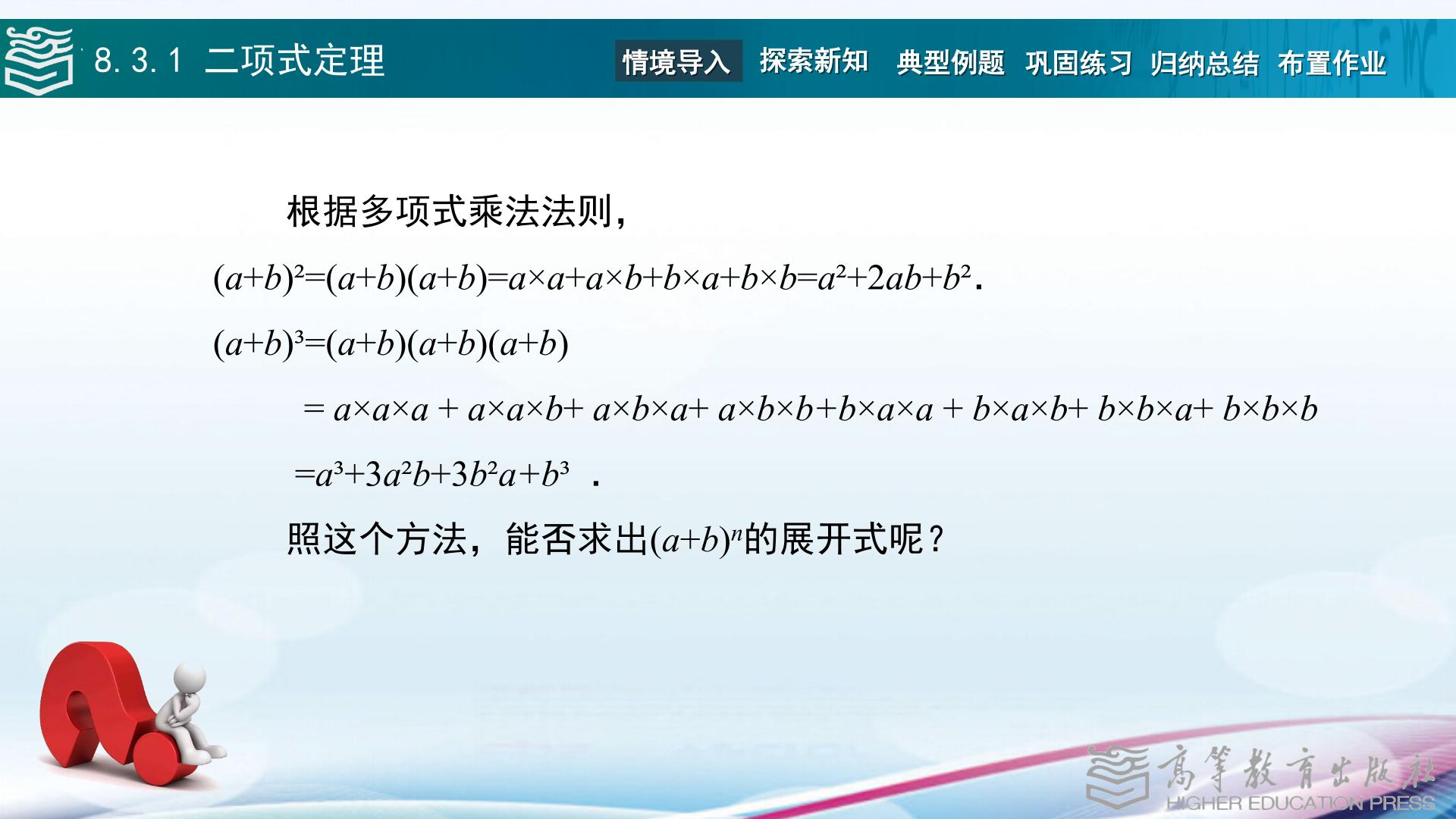 8.3.1 二项式定理

情境导入 探索新知 典型例题 巩固练习 归纳总结 布置作业

根据多项式乘法法则，

$(a+b)^2=(a+b)(a+b)=a\times a+a\times b+b\times a+b\times b=a^2+2ab+b^2$.

$(a+b)^3=(a+b)(a+b)(a+b)$

$= a\times a\times a + a\times a\times b+ a\times b\times a+ a\times b\times b+b\times a\times a + b\times a\times b+ b\times b\times a+ b\times b\times b$

$=a^3+3a^2b+3b^2a+b^3$ .

照这个方法，能否求出$(a+b)^n$的展开式呢？

高等教育出版社
HIGHER EDUCATION PRESS